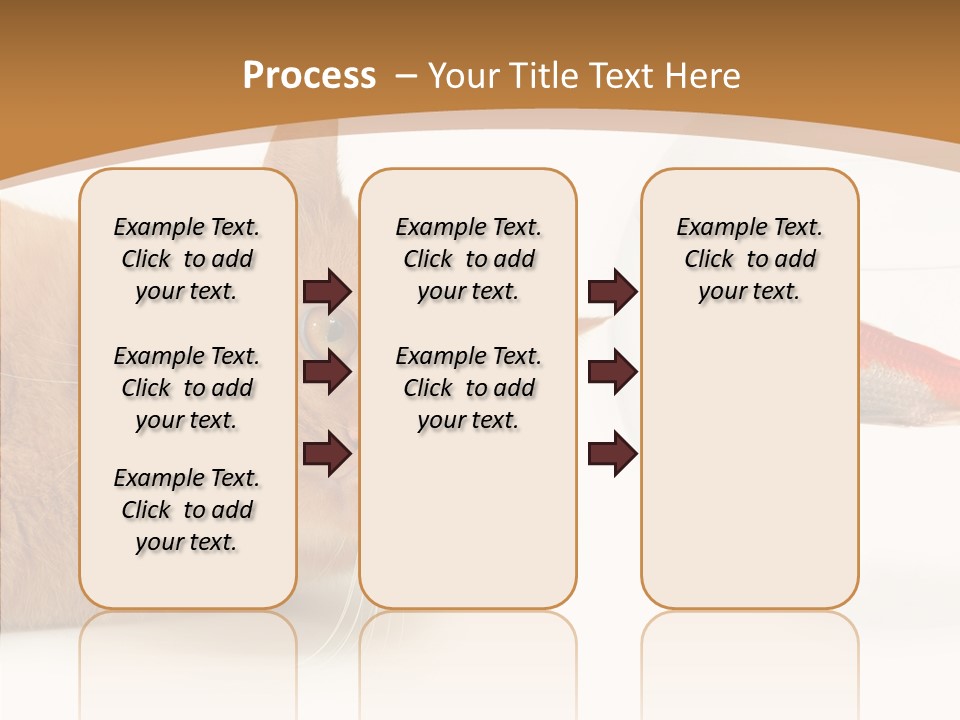 Process – Your Title Text Here

Example Text. Click to add your text.

Example Text. Click to add your text.

Example Text. Click to add your text.

Example Text. Click to add your text.

Example Text. Click to add your text.

Example Text. Click to add your text.